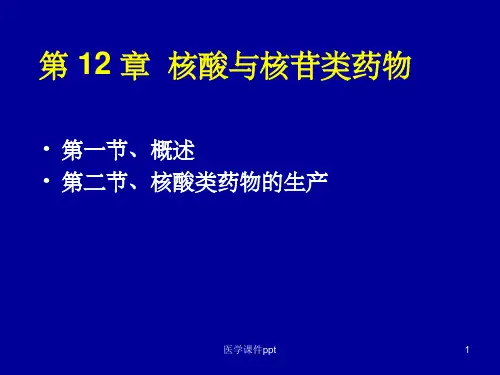 第 12 章 核酸与核苷类药物

• 第一节、概述
• 第二节、核酸类药物的生产

医学课件ppt

1